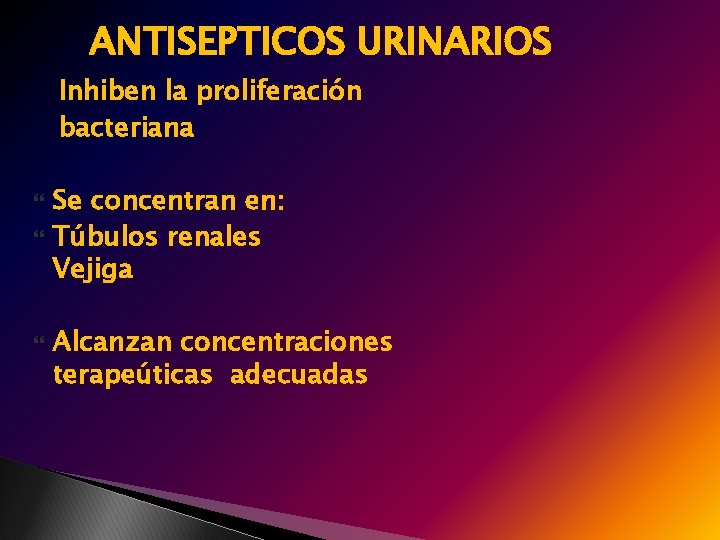 ANTISEPTICOS URINARIOS

Inhiben la proliferación bacteriana

Se concentran en:
Túbulos renales
Vejiga

Alcanzan concentraciones terapeúticas adecuadas